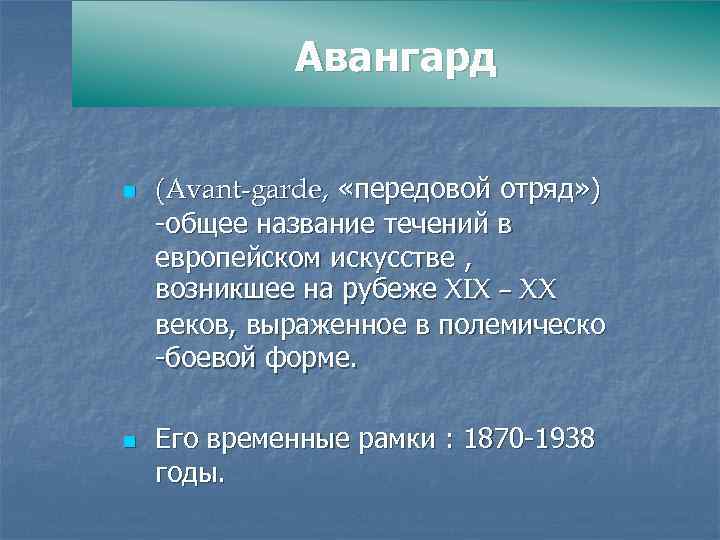 Авангард

(Avant-garde, «передовой отряд») -общее название течений в европейском искусстве , возникшее на рубеже XIX – XX веков, выраженное в полемическо -боевой форме.

Его временные рамки : 1870-1938 годы.